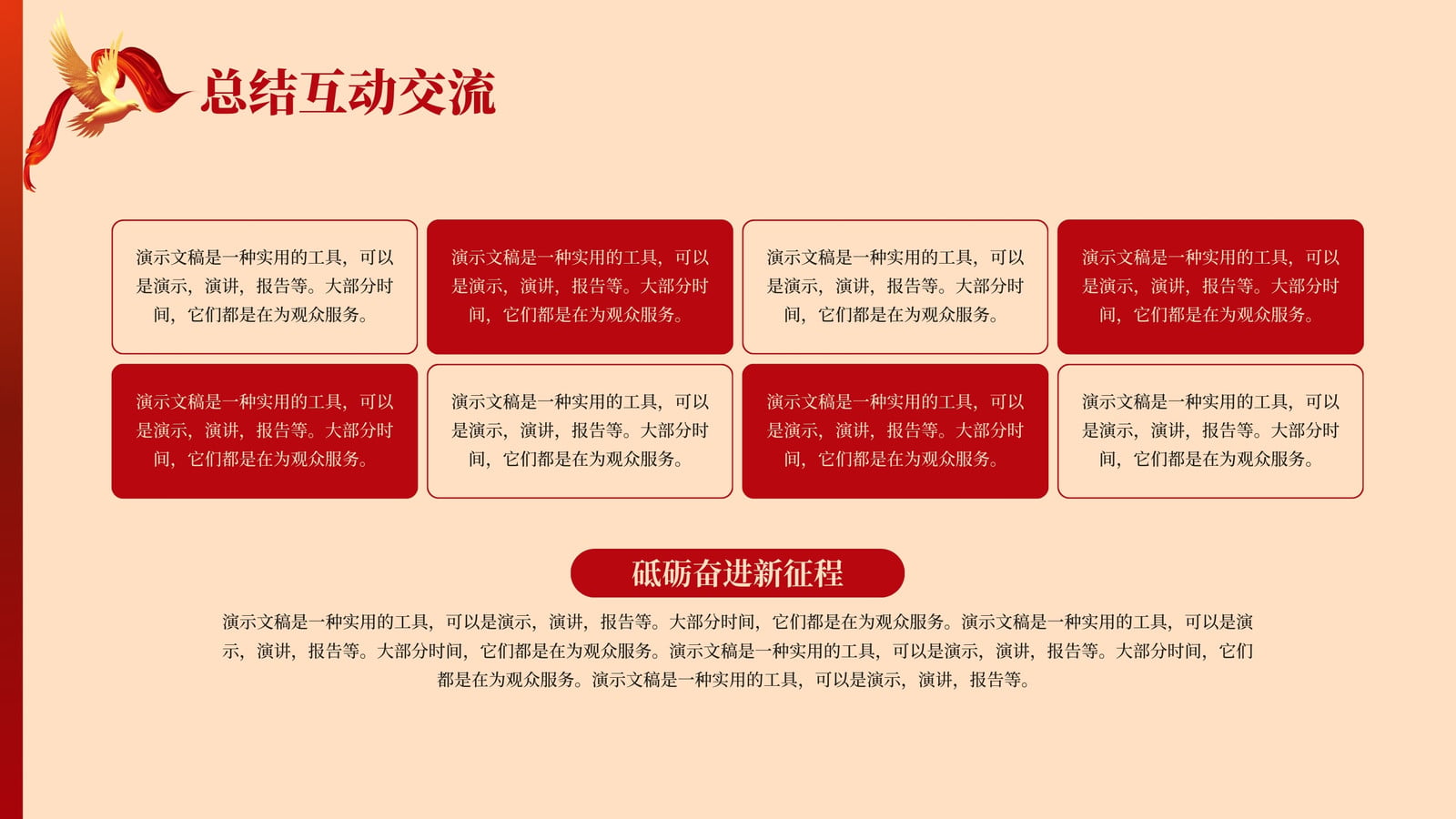 总结互动交流

演示文稿是一种实用的工具，可以是演示，演讲，报告等。大部分时间，它们都是在为观众服务。

演示文稿是一种实用的工具，可以是演示，演讲，报告等。大部分时间，它们都是在为观众服务。

演示文稿是一种实用的工具，可以是演示，演讲，报告等。大部分时间，它们都是在为观众服务。

演示文稿是一种实用的工具，可以是演示，演讲，报告等。大部分时间，它们都是在为观众服务。

演示文稿是一种实用的工具，可以是演示，演讲，报告等。大部分时间，它们都是在为观众服务。

演示文稿是一种实用的工具，可以是演示，演讲，报告等。大部分时间，它们都是在为观众服务。

演示文稿是一种实用的工具，可以是演示，演讲，报告等。大部分时间，它们都是在为观众服务。

演示文稿是一种实用的工具，可以是演示，演讲，报告等。大部分时间，它们都是在为观众服务。

砥砺奋进新征程

演示文稿是一种实用的工具，可以是演示，演讲，报告等。大部分时间，它们都是在为观众服务。演示文稿是一种实用的工具，可以是演示，演讲，报告等。大部分时间，它们都是在为观众服务。演示文稿是一种实用的工具，可以是演示，演讲，报告等。大部分时间，它们都是在为观众服务。演示文稿是一种实用的工具，可以是演示，演讲，报告等。